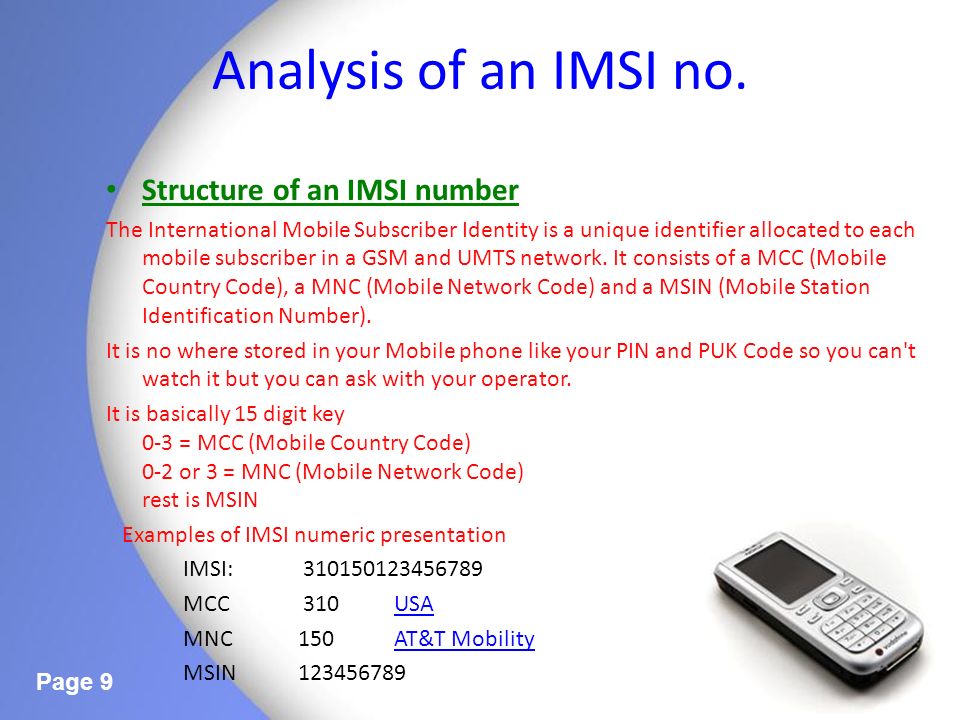 Analysis of an IMSI no.

• Structure of an IMSI number

The International Mobile Subscriber Identity is a unique identifier allocated to each mobile subscriber in a GSM and UMTS network. It consists of a MCC (Mobile Country Code), a MNC (Mobile Network Code) and a MSIN (Mobile Station Identification Number).

It is no where stored in your Mobile phone like your PIN and PUK Code so you can't watch it but you can ask with your operator.

It is basically 15 digit key
0-3 = MCC (Mobile Country Code)
0-2 or 3 = MNC (Mobile Network Code)
rest is MSIN

Examples of IMSI numeric presentation

IMSI: 310150123456789
MCC 310 USA
MNC 150 AT&T Mobility
MSIN 123456789

Page 9